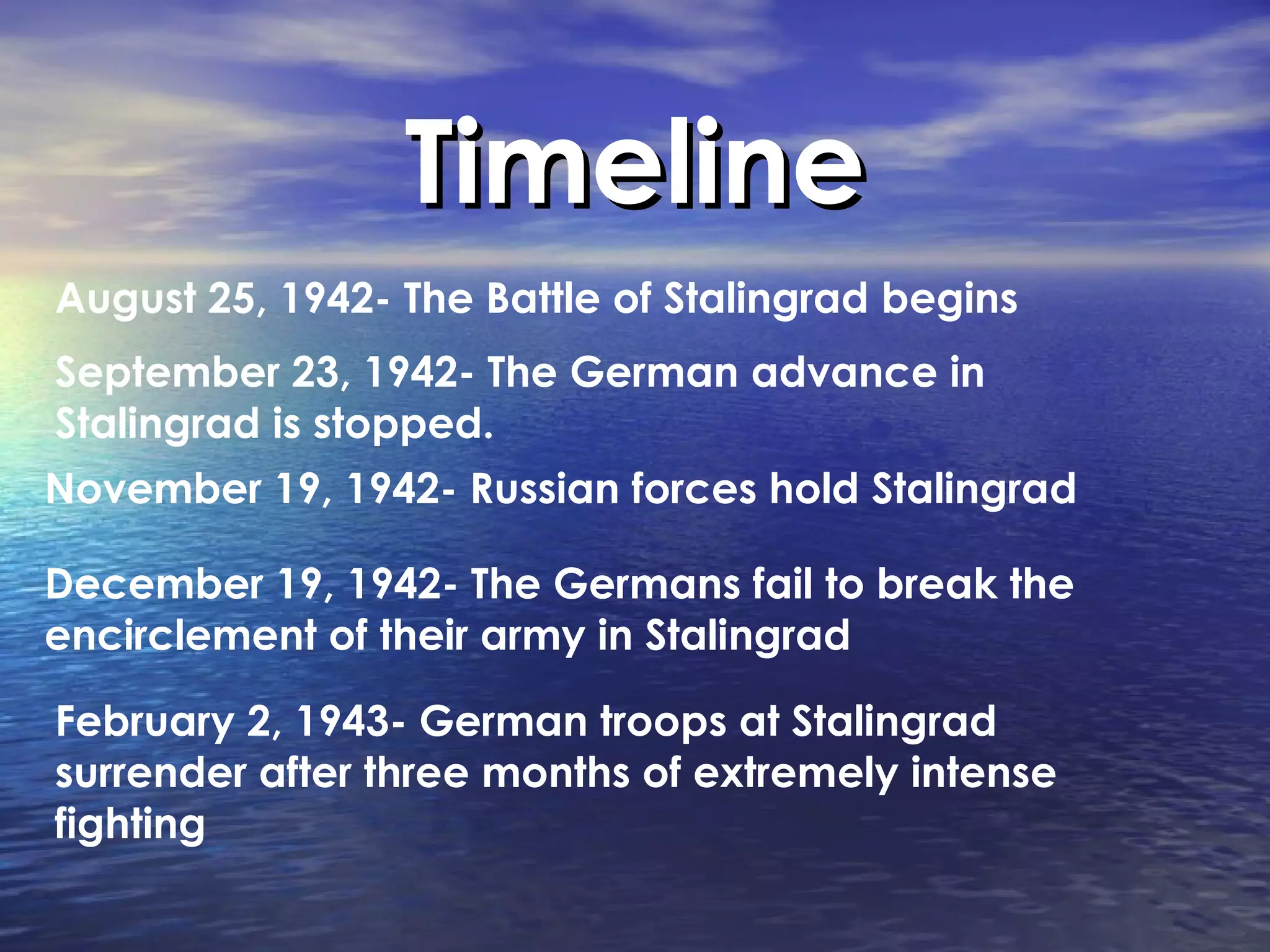 Timeline

August 25, 1942- The Battle of Stalingrad begins

September 23, 1942- The German advance in Stalingrad is stopped.

November 19, 1942- Russian forces hold Stalingrad

December 19, 1942- The Germans fail to break the encirclement of their army in Stalingrad

February 2, 1943- German troops at Stalingrad surrender after three months of extremely intense fighting